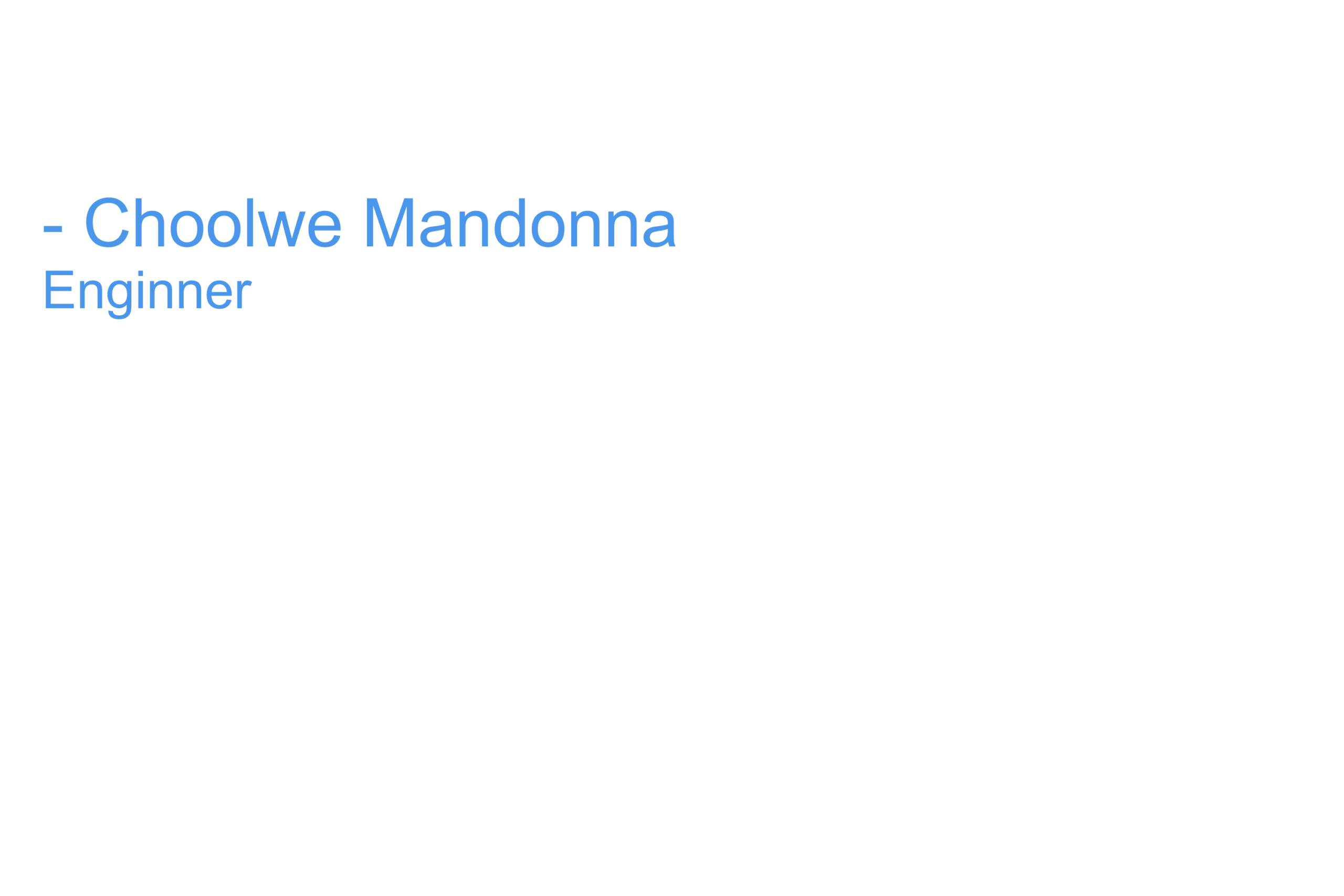 - Choolwe Mandonna
Enginner